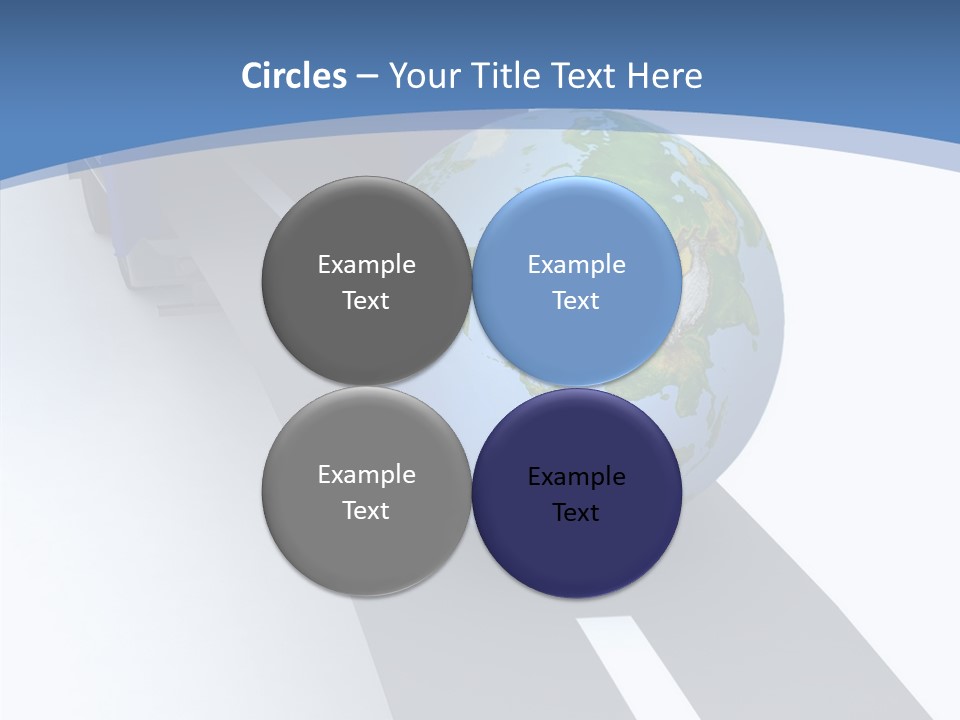 Circles – Your Title Text Here

Example Text

Example Text

Example Text

Example Text